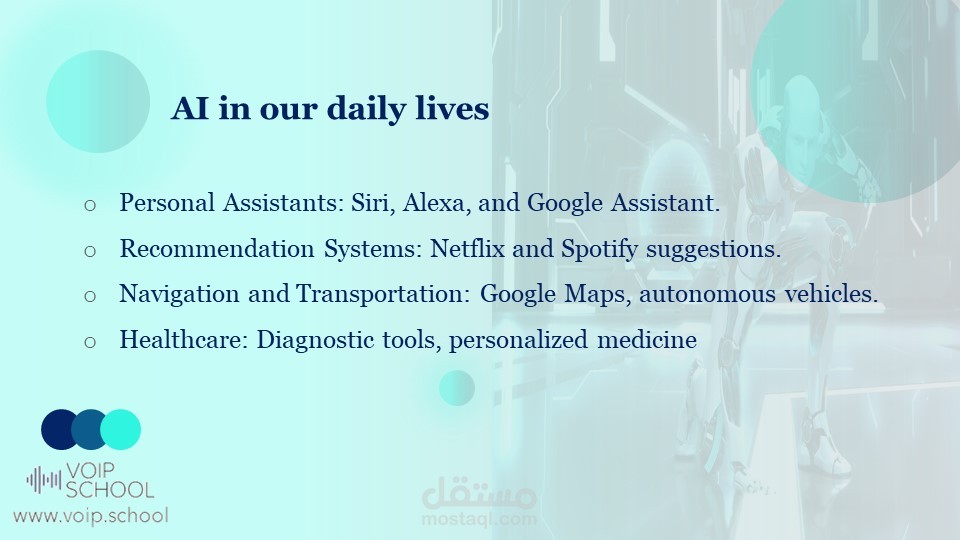 AI in our daily lives

o Personal Assistants: Siri, Alexa, and Google Assistant.
o Recommendation Systems: Netflix and Spotify suggestions.
o Navigation and Transportation: Google Maps, autonomous vehicles.
o Healthcare: Diagnostic tools, personalized medicine

VOIP SCHOOL
www.voip.school

مستقل
mostaql.com